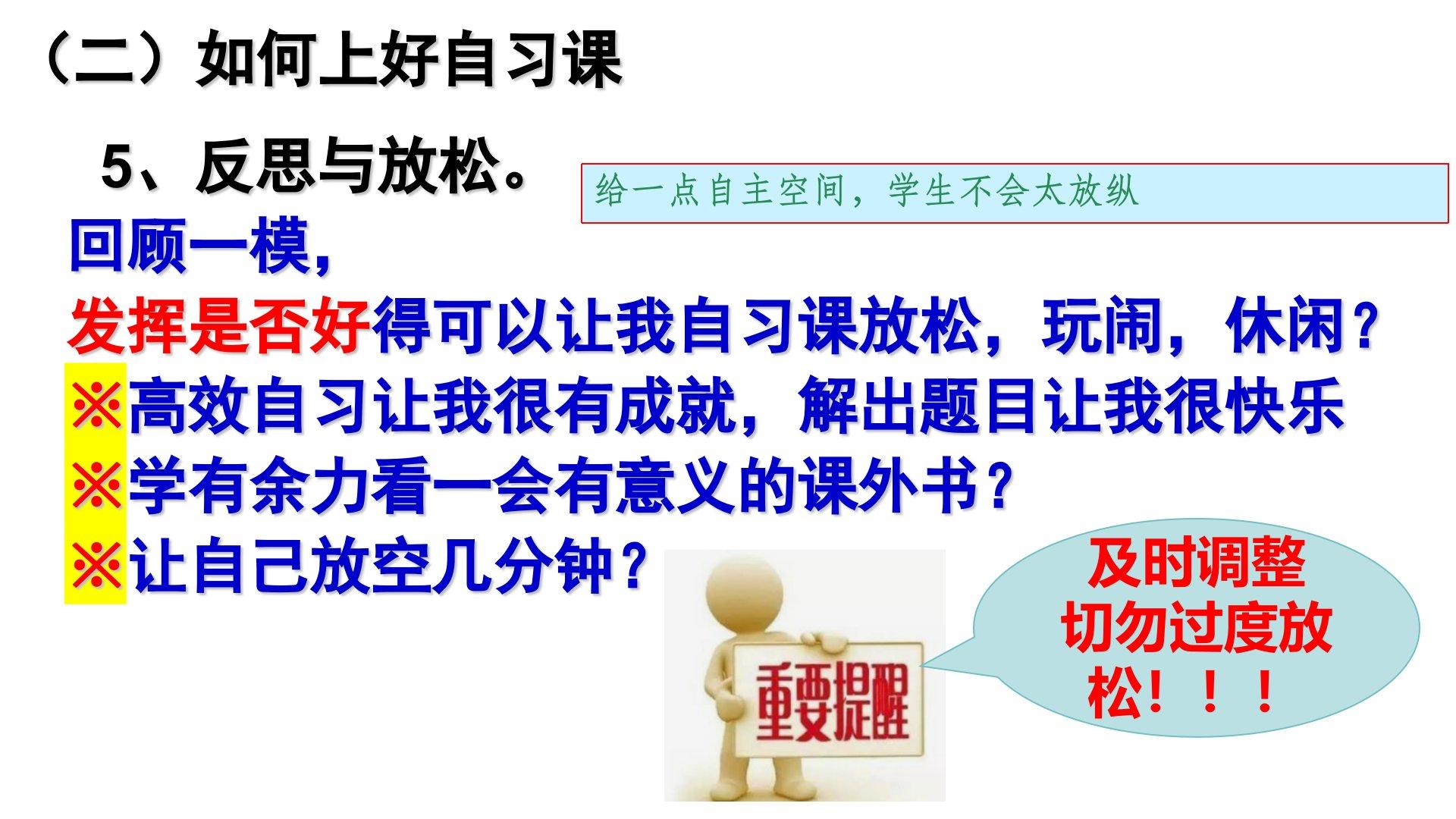 （二）如何上好自习课

5、反思与放松。

给一点自主空间，学生不会太放纵

回顾一模，

发挥是否好得可以让我自习课放松，玩闹，休闲？

※高效自习让我很有成就，解出题目让我很快乐

※学有余力看一会有意义的课外书？

※让自己放空几分钟？

重要提醒

及时调整
切勿过度放松！！！